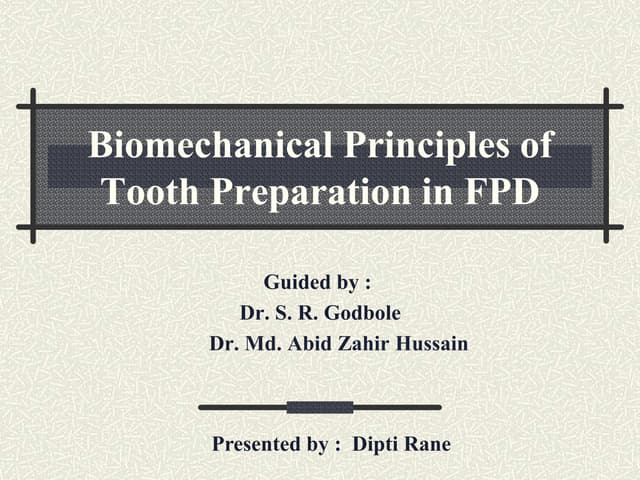 Biomechanical Principles of Tooth Preparation in FPD

Guided by :
Dr. S. R. Godbole
Dr. Md. Abid Zahir Hussain

Presented by : Dipti Rane